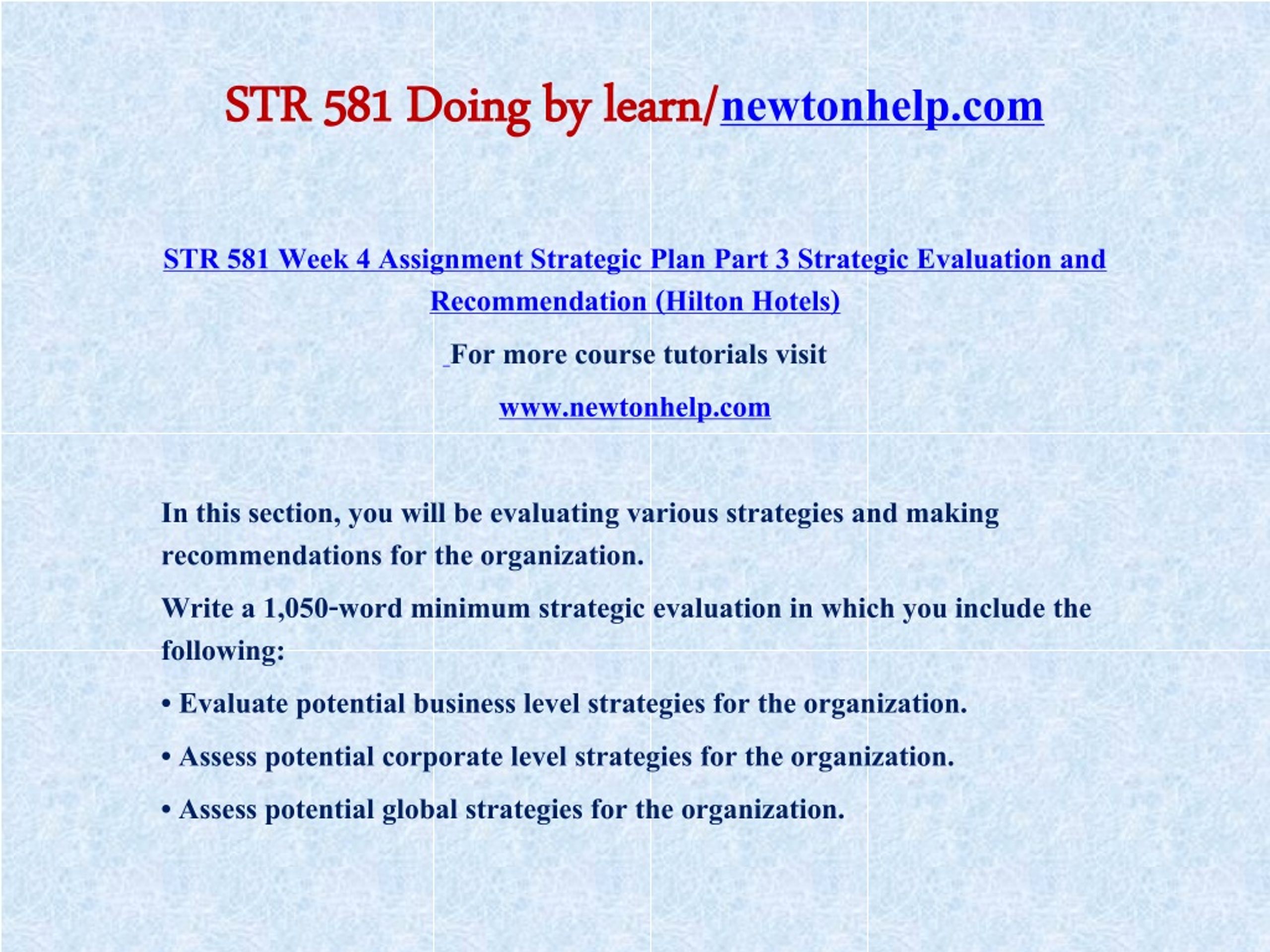 STR 581 Doing by learn/newtonhelp.com

STR 581 Week 4 Assignment Strategic Plan Part 3 Strategic Evaluation and Recommendation (Hilton Hotels)

For more course tutorials visit

www.newtonhelp.com

In this section, you will be evaluating various strategies and making recommendations for the organization.

Write a 1,050-word minimum strategic evaluation in which you include the following:

• Evaluate potential business level strategies for the organization.

• Assess potential corporate level strategies for the organization.

• Assess potential global strategies for the organization.